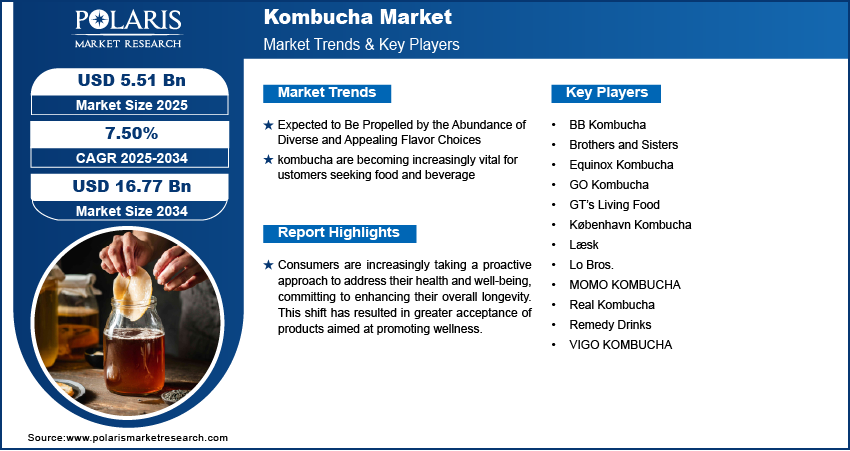 POLARIS
MARKET RESEARCH

Kombucha Market
Market Trends & Key Players

USD 5.51 Bn
Market Size 2025

7.50%
CAGR 2025-2034

USD 16.77 Bn
Market Size 2034

Market Trends

★ Expected to Be Propelled by the Abundance of Diverse and Appealing Flavor Choices

★ kombucha are becoming increasingly vital for ustomers seeking food and beverage

Report Highlights

★ Consumers are increasingly taking a proactive approach to address their health and well-being, committing to enhancing their overall longevity. This shift has resulted in greater acceptance of products aimed at promoting wellness.

Key Players

• BB Kombucha
• Brothers and Sisters
• Equinox Kombucha
• GO Kombucha
• GT's Living Food
• København Kombucha
• Læsk
• Lo Bros.
• MOMO KOMBUCHA
• Real Kombucha
• Remedy Drinks
• VIGO KOMBUCHA

Source:www.polarismarketresearch.com